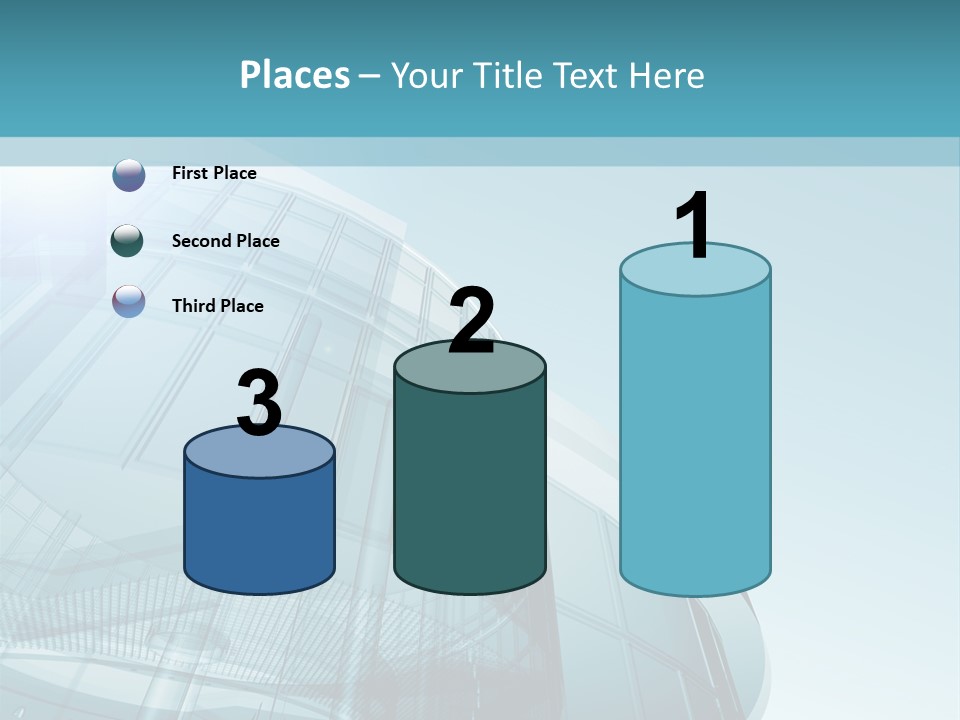 Places – Your Title Text Here

First Place

Second Place

Third Place

3

2

1